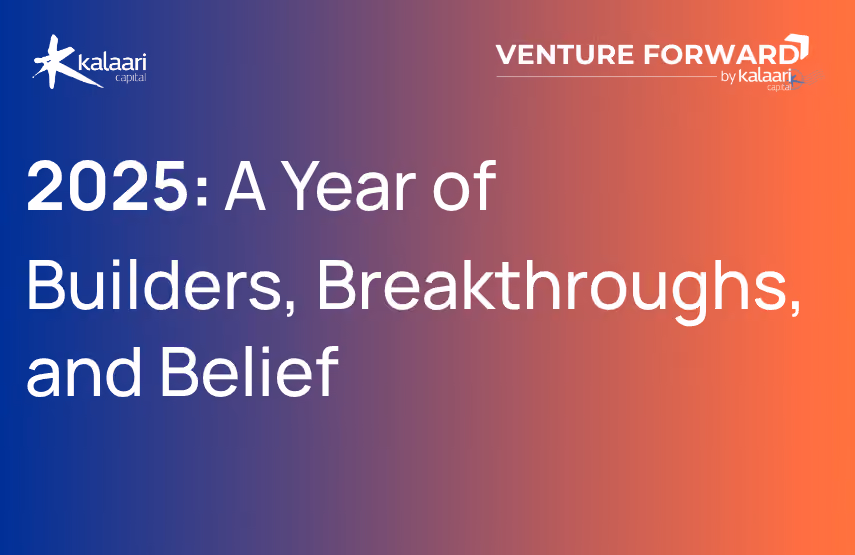 kalaari capital

VENTURE FORWARD
by kalaari capital

2025: A Year of Builders, Breakthroughs, and Belief